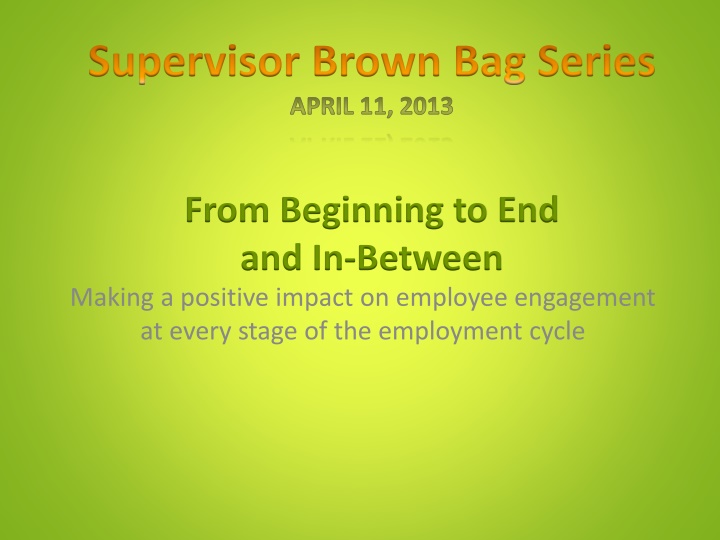 Supervisor Brown Bag Series
APRIL 11, 2013

From Beginning to End and In-Between
Making a positive impact on employee engagement at every stage of the employment cycle